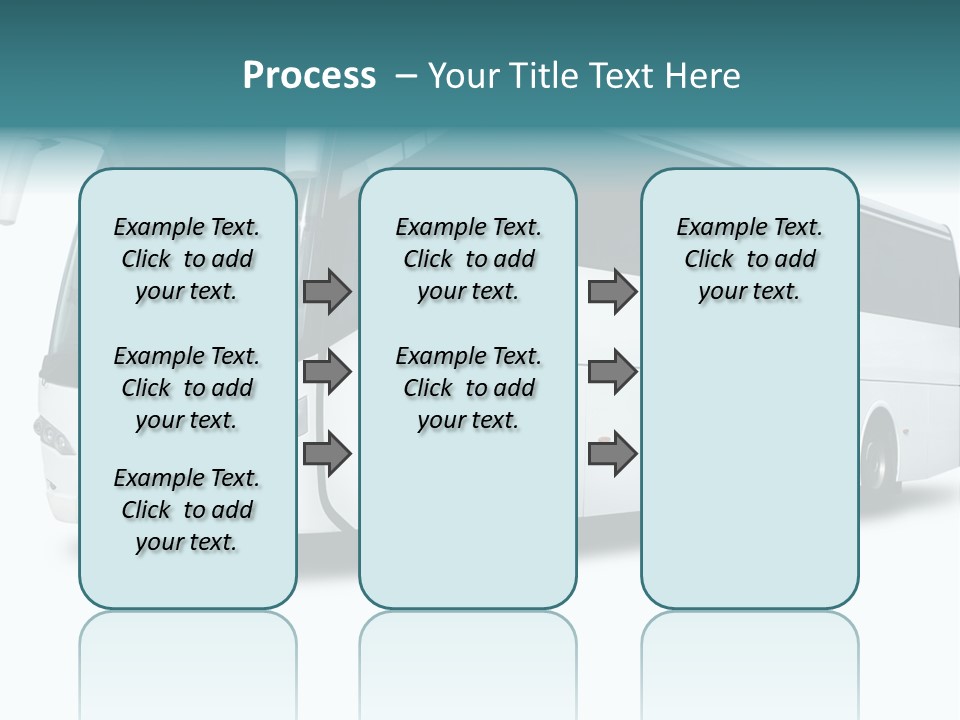 Process – Your Title Text Here

Example Text. Click to add your text.

Example Text. Click to add your text.

Example Text. Click to add your text.

Example Text. Click to add your text.

Example Text. Click to add your text.

Example Text. Click to add your text.